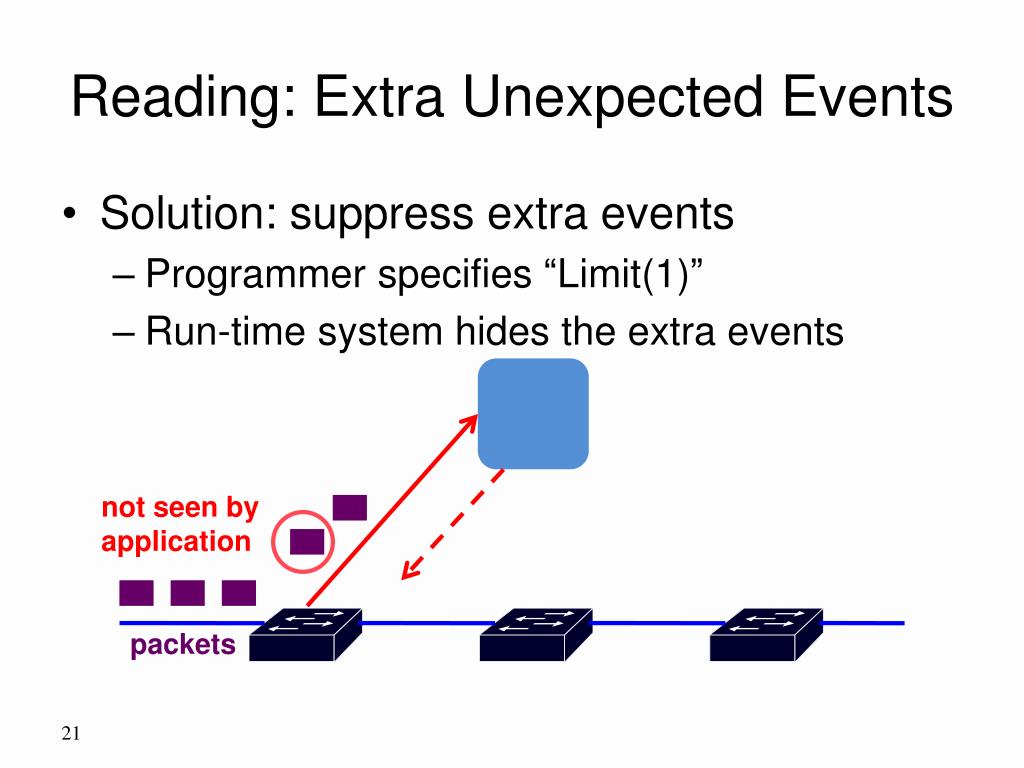 Reading: Extra Unexpected Events

• Solution: suppress extra events
– Programmer specifies “Limit(1)”
– Run-time system hides the extra events

not seen by application

packets

21